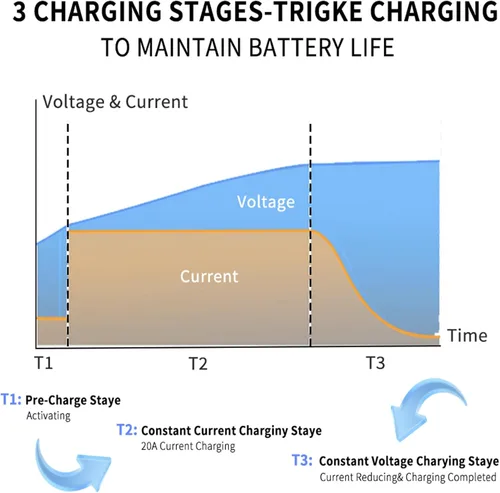 3 CHARGING STAGES-TRIGKE CHARGING
TO MAINTAIN BATTERY LIFE

Voltage & Current

Voltage

Current

Time

T1
T2
T3

T1: Pre-Charge Staye
Activating

T2: Constant Current Charginy Staye
20A Current Charging

T3: Constant Voltage Charying Staye
Current Reducing& Charging Completed